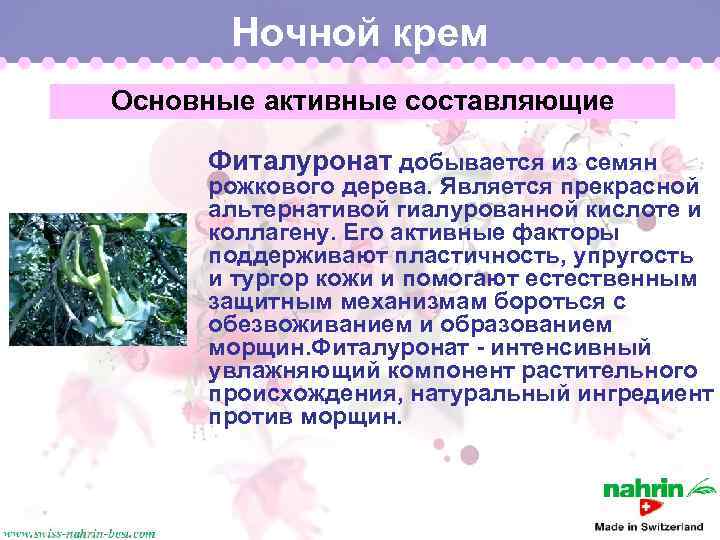 Ночной крем

Основные активные составляющие

Фиталуронат добывается из семян рожкового дерева. Является прекрасной альтернативой гиалурованной кислоте и коллагену. Его активные факторы поддерживают пластичность, упругость и тургор кожи и помогают естественным защитным механизмам бороться с обезвоживанием и образованием морщин.Фиталуронат - интенсивный увлажняющий компонент растительного происхождения, натуральный ингредиент против морщин.

nahrin

Made in Switzerland

www.swiss-nahrin-bos.com